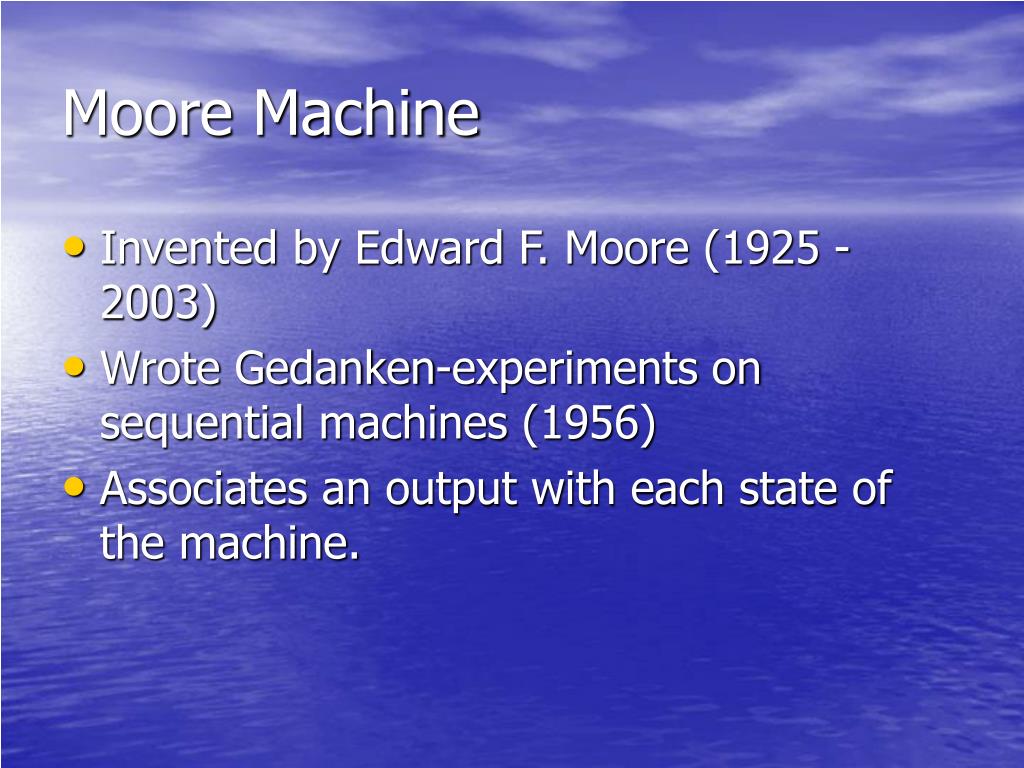 Moore Machine

• Invented by Edward F. Moore (1925 - 2003)
• Wrote Gedanken-experiments on sequential machines (1956)
• Associates an output with each state of the machine.